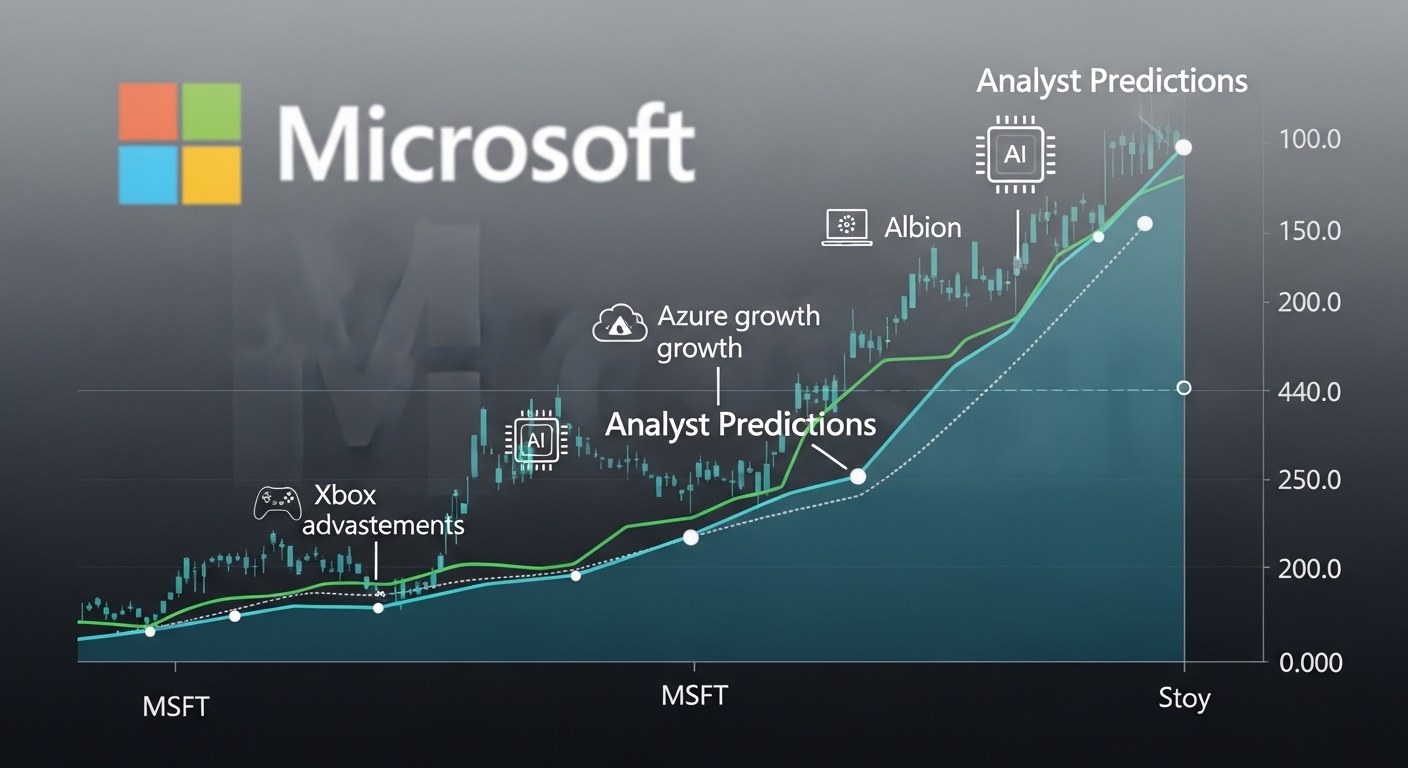 Microsoft

Analyst Predictions

AI

Albion

Azure growth growth

AI

Analyst Predictions

Xbox advastements

100.0
150.0
200.0
440.0
250.0
200.0
0.000

MSFT
MSFT
Stoy